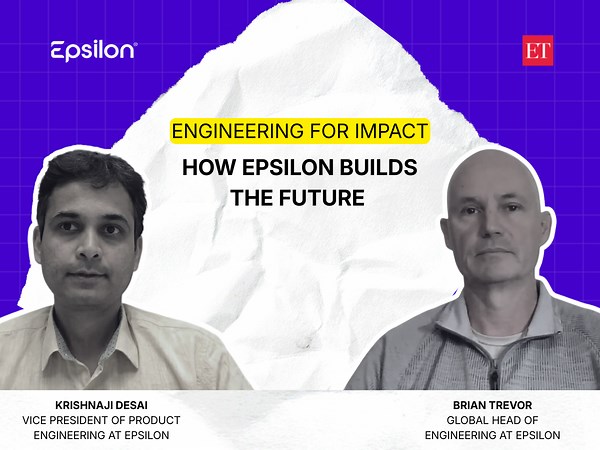 Epsilon

ET

ENGINEERING FOR IMPACT

HOW EPSILON BUILDS THE FUTURE

KRISHNAJI DESAI
VICE PRESIDENT OF PRODUCT ENGINEERING AT EPSILON

BRIAN TREVOR
GLOBAL HEAD OF ENGINEERING AT EPSILON